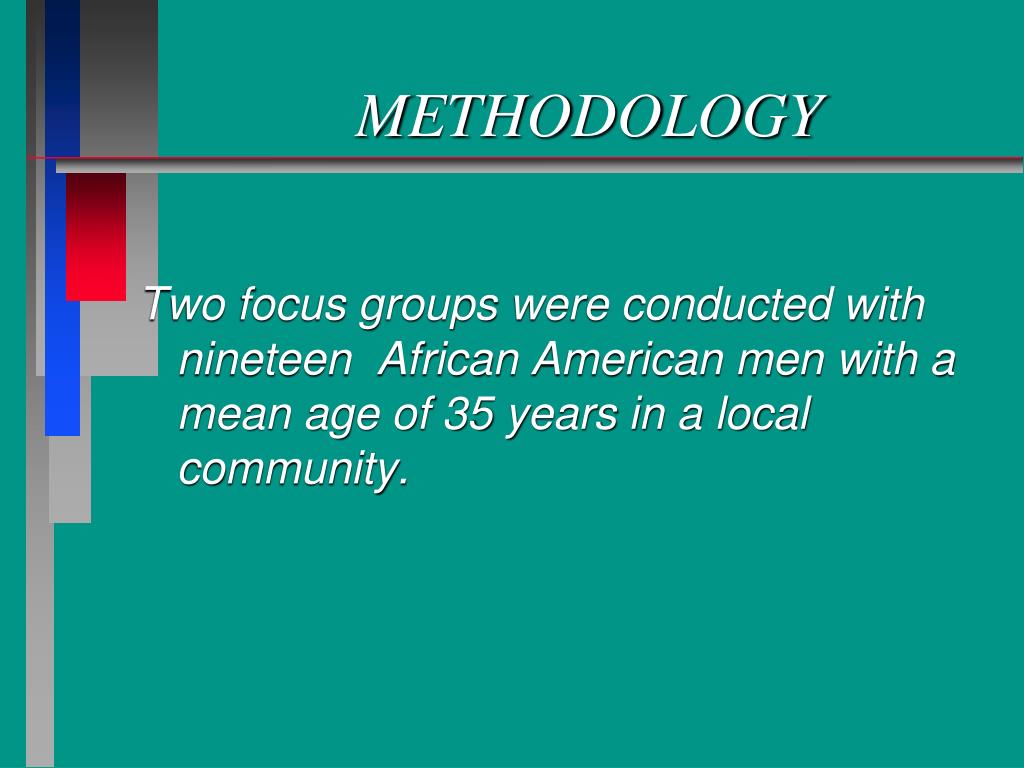 METHODOLOGY

Two focus groups were conducted with nineteen  African American men with a mean age of 35 years in a local community.